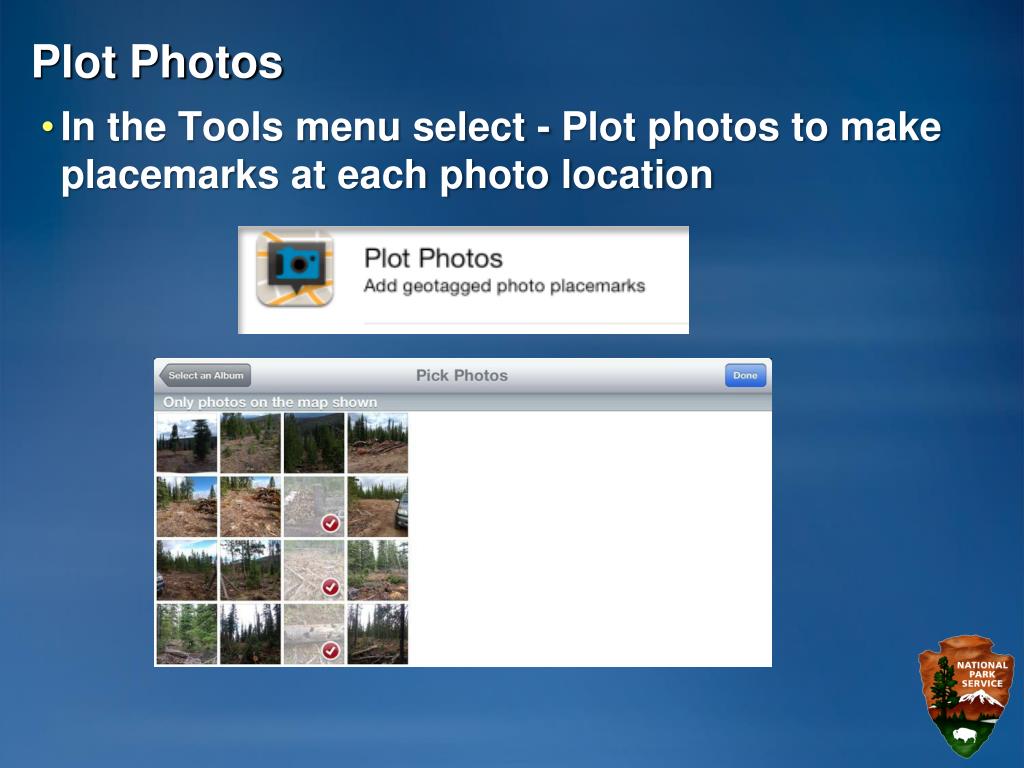 Plot Photos

• In the Tools menu select - Plot photos to make placemarks at each photo location

Plot Photos
Add geotagged photo placemarks

Select an Album
Pick Photos
Done
Only photos on the map shown

NATIONAL PARK SERVICE